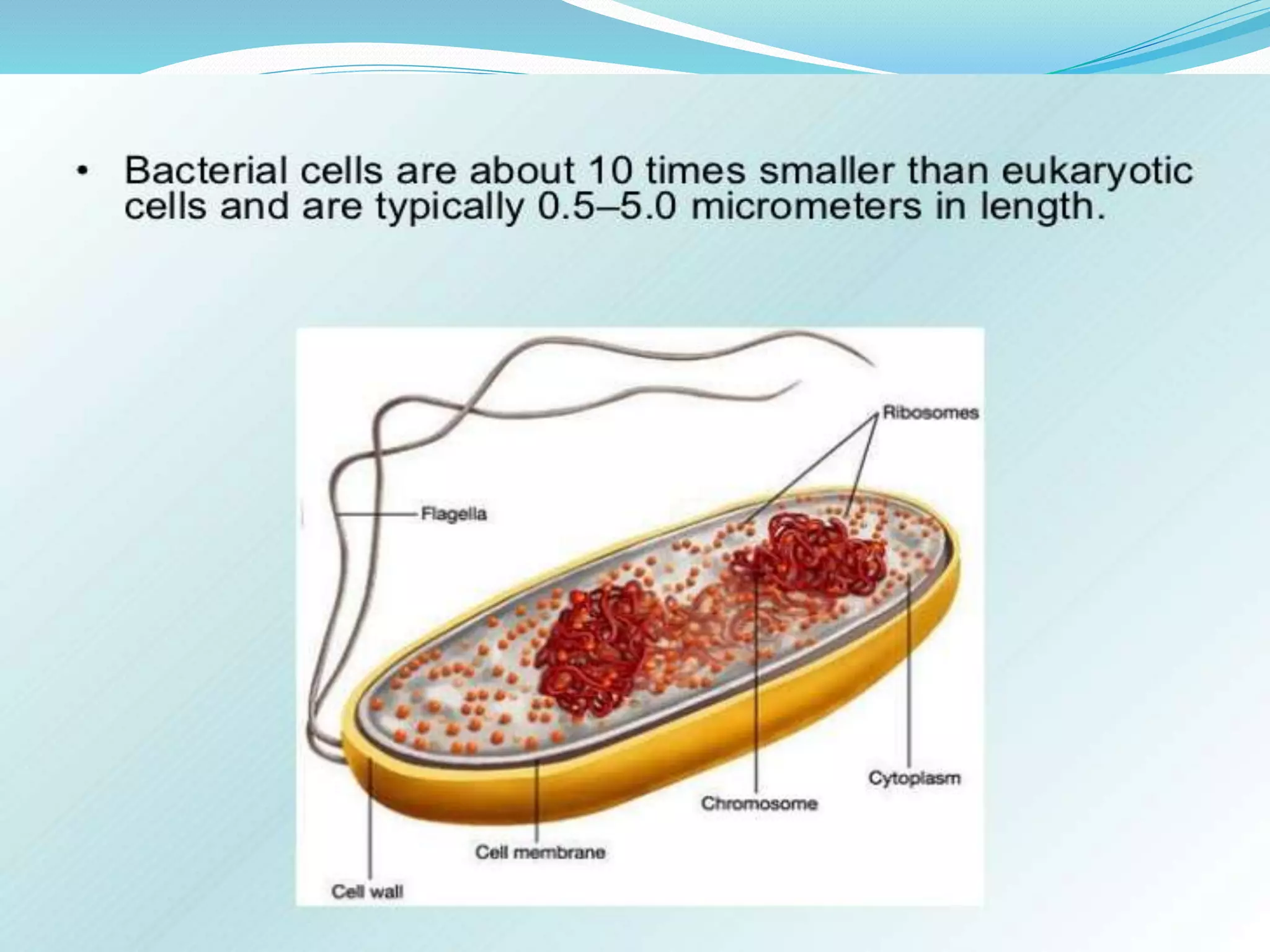 • Bacterial cells are about 10 times smaller than eukaryotic cells and are typically 0.5–5.0 micrometers in length.

Ribosomes

Flagella

Cytoplasm

Chromosome

Cell membrane

Cell wall